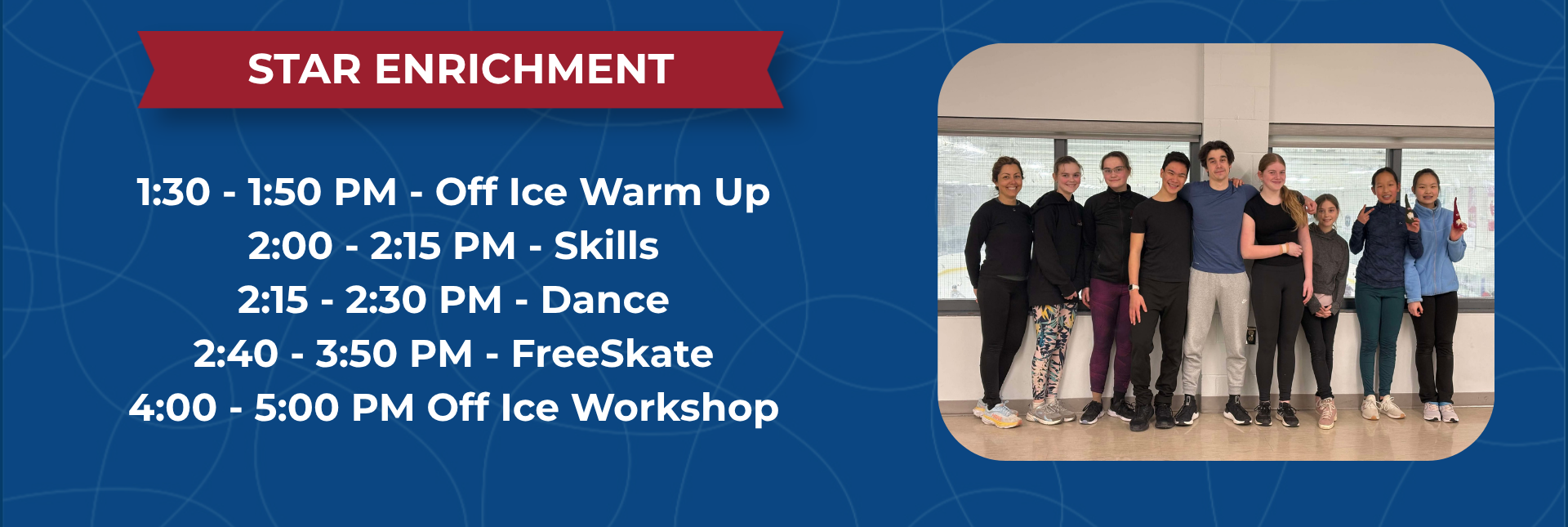 STAR ENRICHMENT

1:30 - 1:50 PM - Off Ice Warm Up
2:00 - 2:15 PM - Skills
2:15 - 2:30 PM - Dance
2:40 - 3:50 PM - FreeSkate
4:00 - 5:00 PM Off Ice Workshop